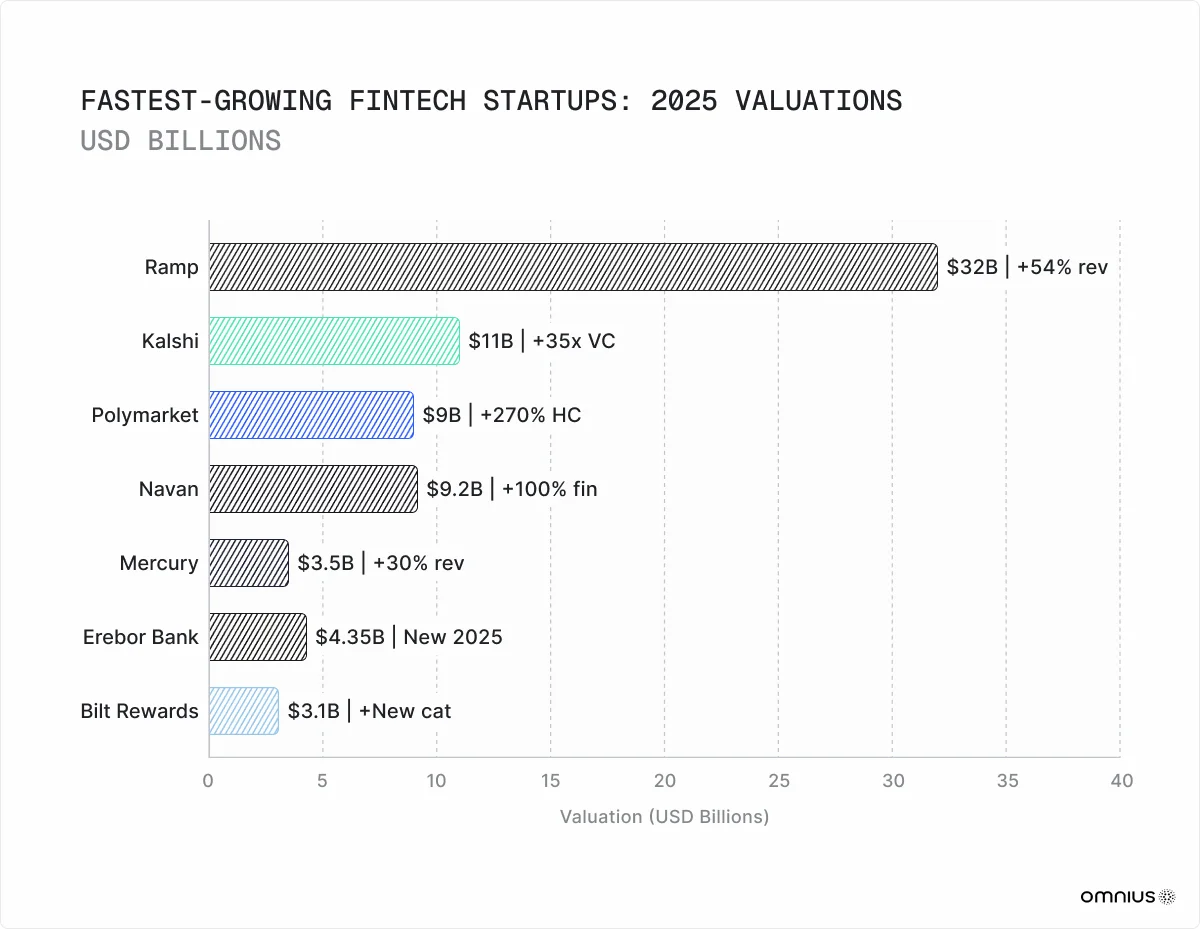 FASTEST-GROWING FINTECH STARTUPS: 2025 VALUATIONS
USD BILLIONS

Ramp
$32B | +54% rev
Kalshi
$11B | +35x VC
Polymarket
$9B | +270% HC
Navan
$9.2B | +100% fin
Mercury
$3.5B | +30% rev
Erebor Bank
$4.35B | New 2025
Bilt Rewards
$3.1B | +New cat

0 5 10 15 20 25 30 35 40
Valuation (USD Billions)

omnius